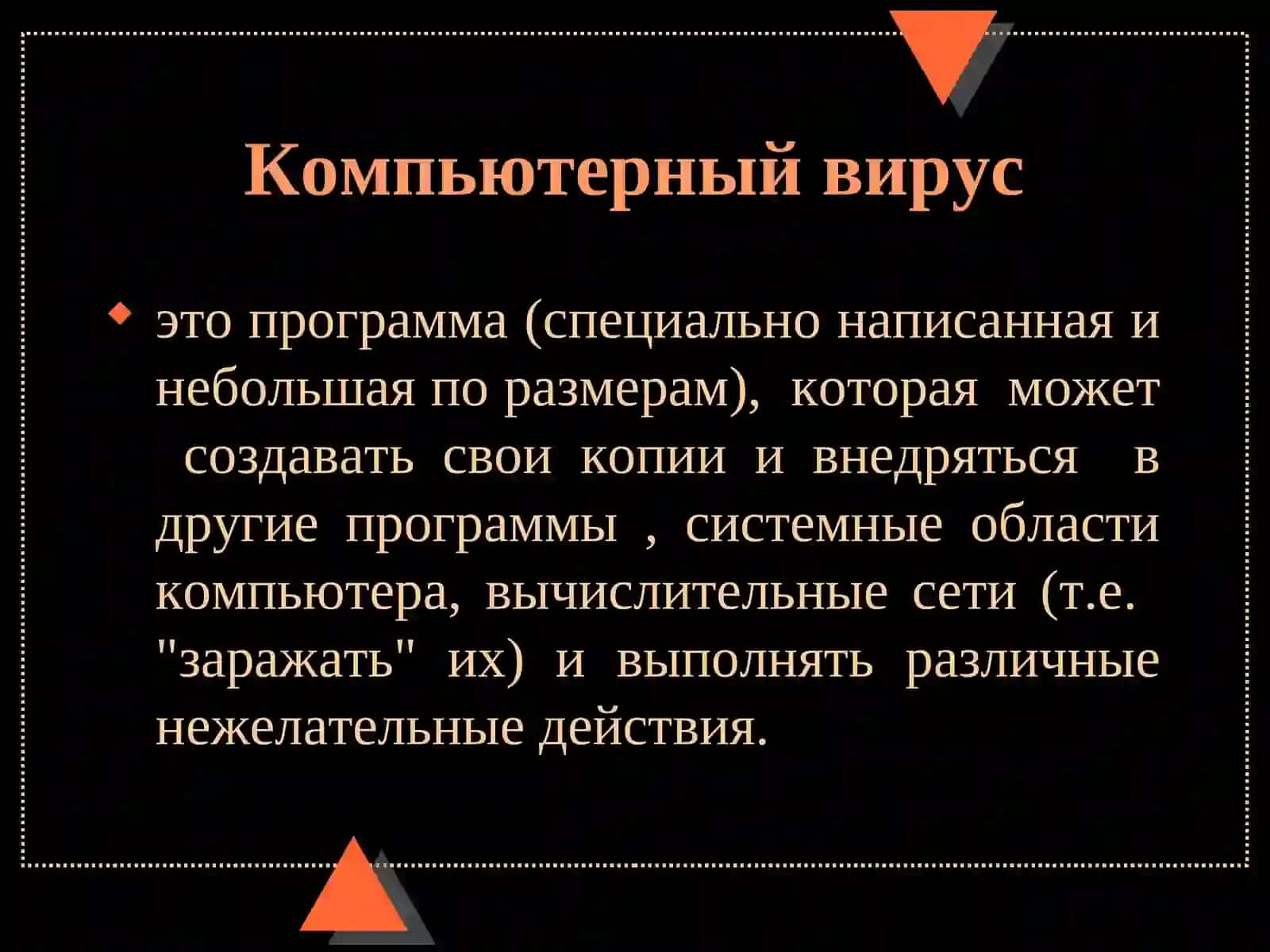 Компьютерный вирус

это программа (специально написанная и небольшая по размерам), которая может создавать свои копии и внедряться в другие программы , системные области компьютера, вычислительные сети (т.е. "заражать" их) и выполнять различные нежелательные действия.